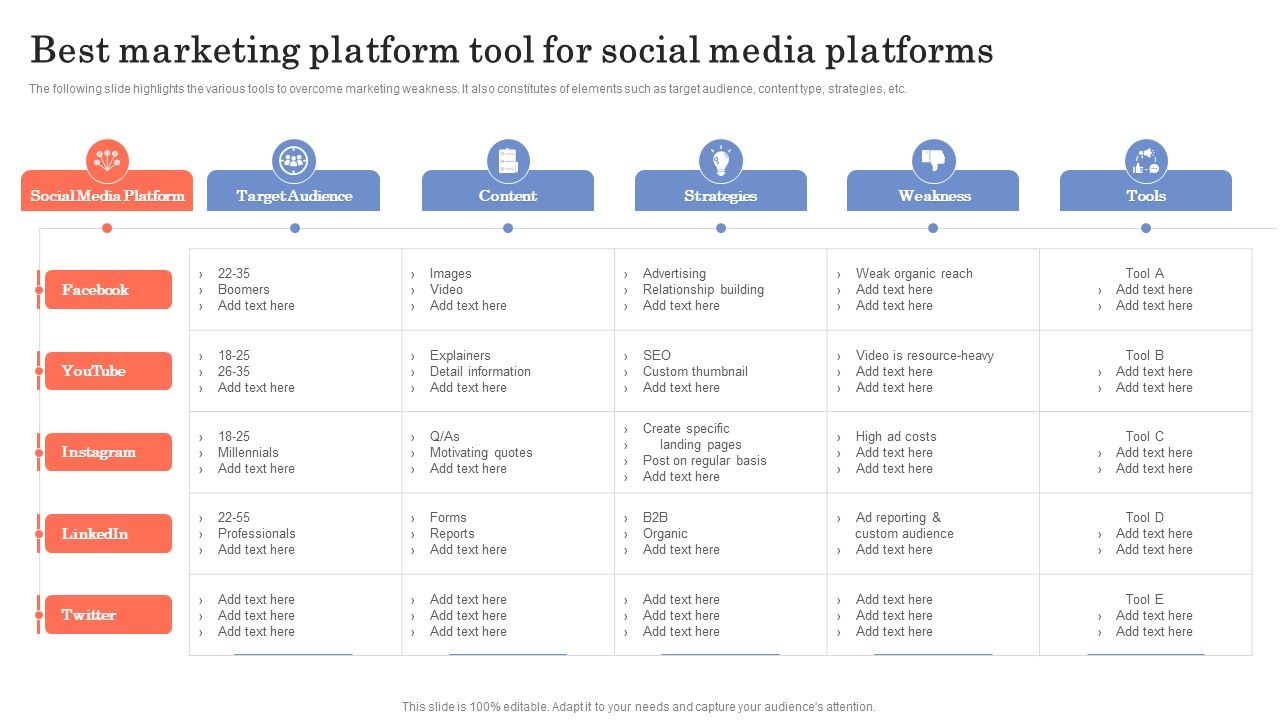 Best marketing platform tool for social media platforms

The following slide highlights the various tools to overcome marketing weakness. It also constitutes of elements such as target audience, content type, strategies, etc.

| Social Media Platform | Target Audience | Content | Strategies | Weakness | Tools |
|---|---|---|---|---|---|
| Facebook | › 22-35 › Boomers › Add text here | › Images › Video › Add text here | › Advertising › Relationship building › Add text here | › Weak organic reach › Add text here › Add text here | Tool A › Add text here › Add text here |
| YouTube | › 18-25 › 26-35 › Add text here | › Explainers › Detail information › Add text here | › SEO › Custom thumbnail › Add text here | › Video is resource-heavy › Add text here › Add text here | Tool B › Add text here › Add text here |
| Instagram | › 18-25 › Millennials › Add text here | › Q/As › Motivating quotes › Add text here | › Create specific landing pages › Post on regular basis › Add text here | › High ad costs › Add text here › Add text here | Tool C › Add text here › Add text here |
| LinkedIn | › 22-55 › Professionals › Add text here | › Forms › Reports › Add text here | › B2B › Organic › Add text here | › Ad reporting & custom audience › Add text here | Tool D › Add text here › Add text here |
| Twitter | › Add text here › Add text here › Add text here | › Add text here › Add text here › Add text here | › Add text here › Add text here › Add text here | › Add text here › Add text here › Add text here | Tool E › Add text here › Add text here |

This slide is 100% editable. Adapt it to your needs and capture your audience's attention.